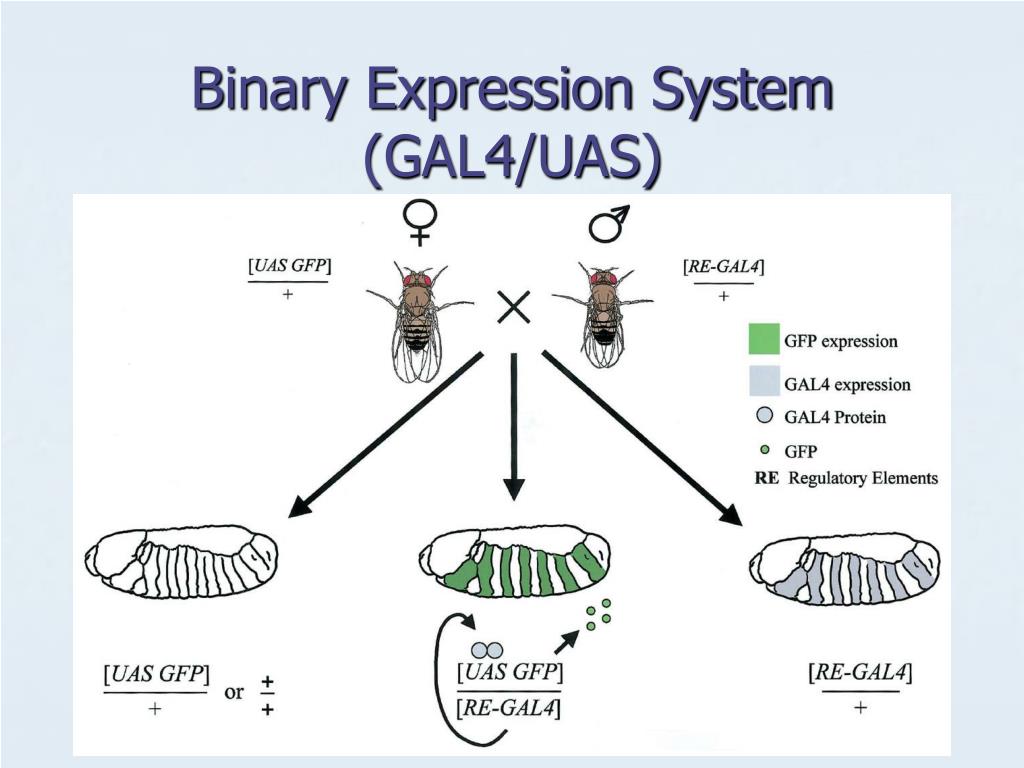 Binary Expression System (GAL4/UAS)

♀ ♂

$\frac{[UAS\ GFP]}{+}$ × $\frac{[RE\text{-}GAL4]}{+}$

GFP expression
GAL4 expression
GAL4 Protein
GFP
RE Regulatory Elements

$\frac{[UAS\ GFP]}{+}$ or $\frac{+}{+}$

$\frac{[UAS\ GFP]}{[RE\text{-}GAL4]}$

$\frac{[RE\text{-}GAL4]}{+}$